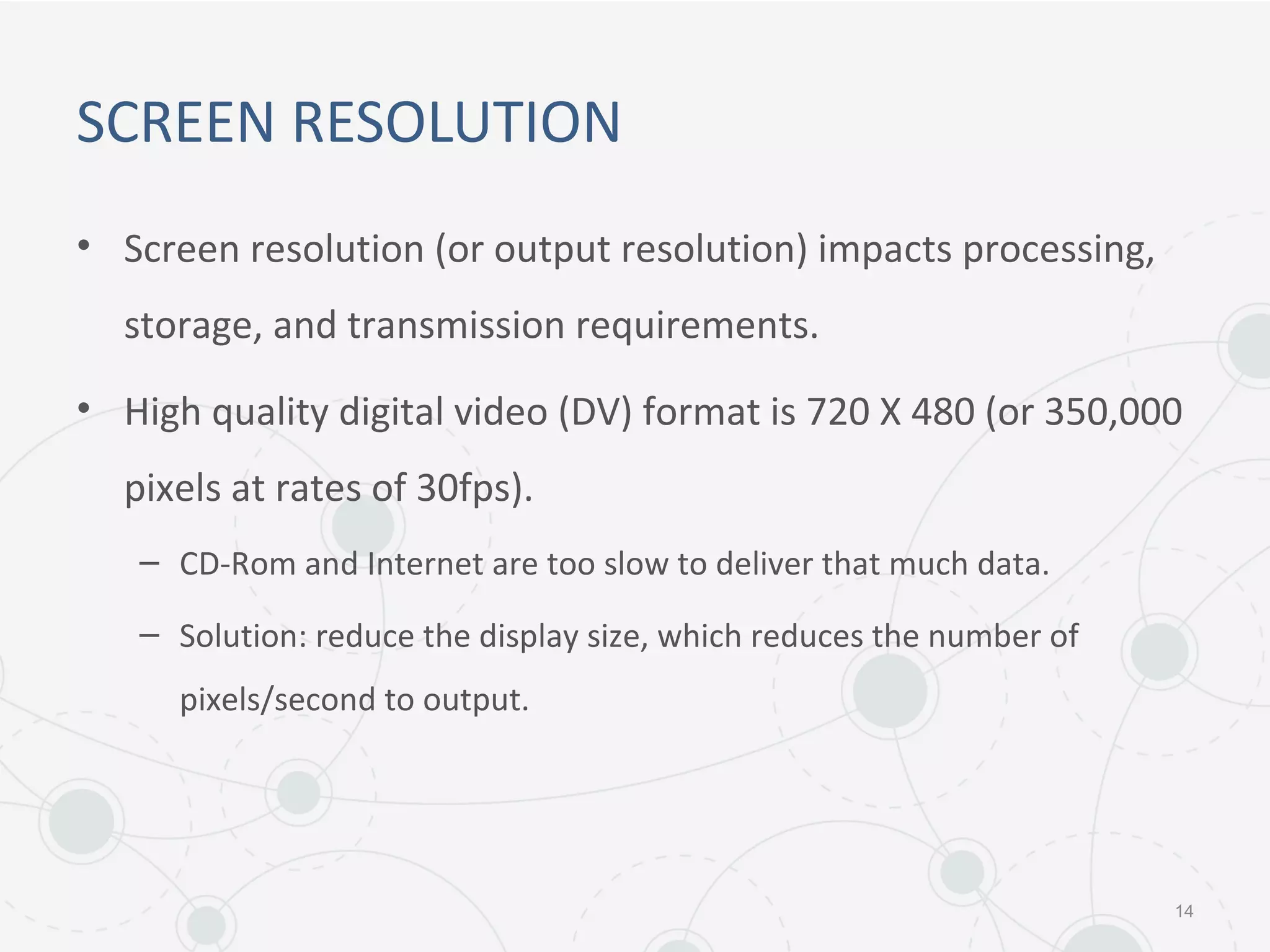 SCREEN RESOLUTION

• Screen resolution (or output resolution) impacts processing, storage, and transmission requirements.

• High quality digital video (DV) format is 720 X 480 (or 350,000 pixels at rates of 30fps).

– CD-Rom and Internet are too slow to deliver that much data.

– Solution: reduce the display size, which reduces the number of pixels/second to output.

14